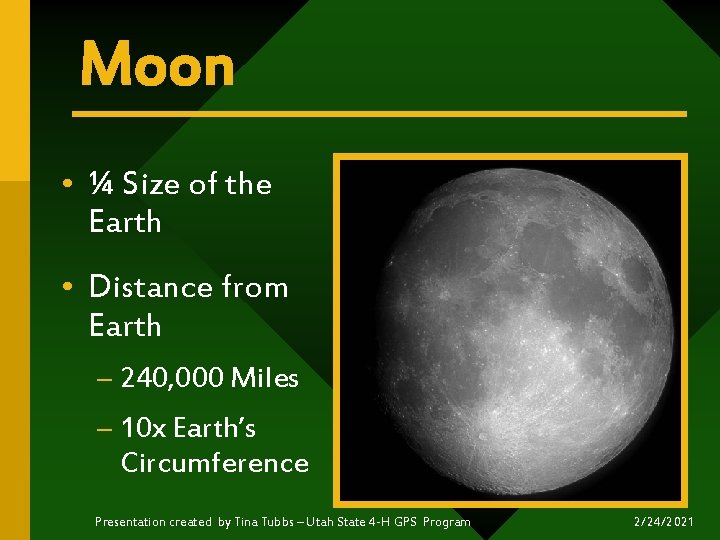 Moon

• ¼ Size of the Earth

• Distance from Earth

– 240,000 Miles

– 10x Earth's Circumference

Presentation created by Tina Tubbs – Utah State 4-H GPS Program

2/24/2021